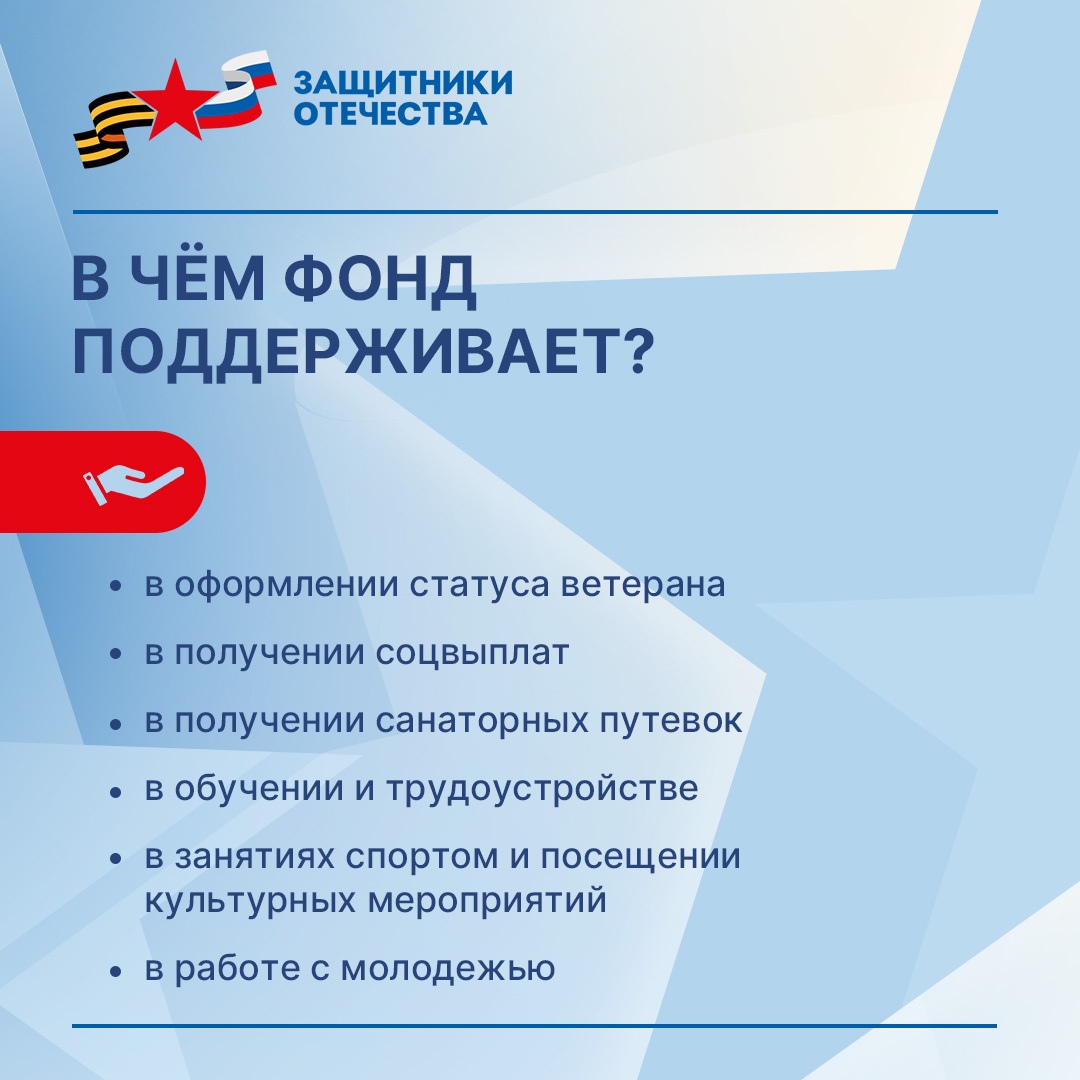 ЗАЩИТНИКИ ОТЕЧЕСТВА

В ЧЁМ ФОНД ПОДДЕРЖИВАЕТ?

• в оформлении статуса ветерана
• в получении соцвыплат
• в получении санаторных путевок
• в обучении и трудоустройстве
• в занятиях спортом и посещении культурных мероприятий
• в работе с молодежью